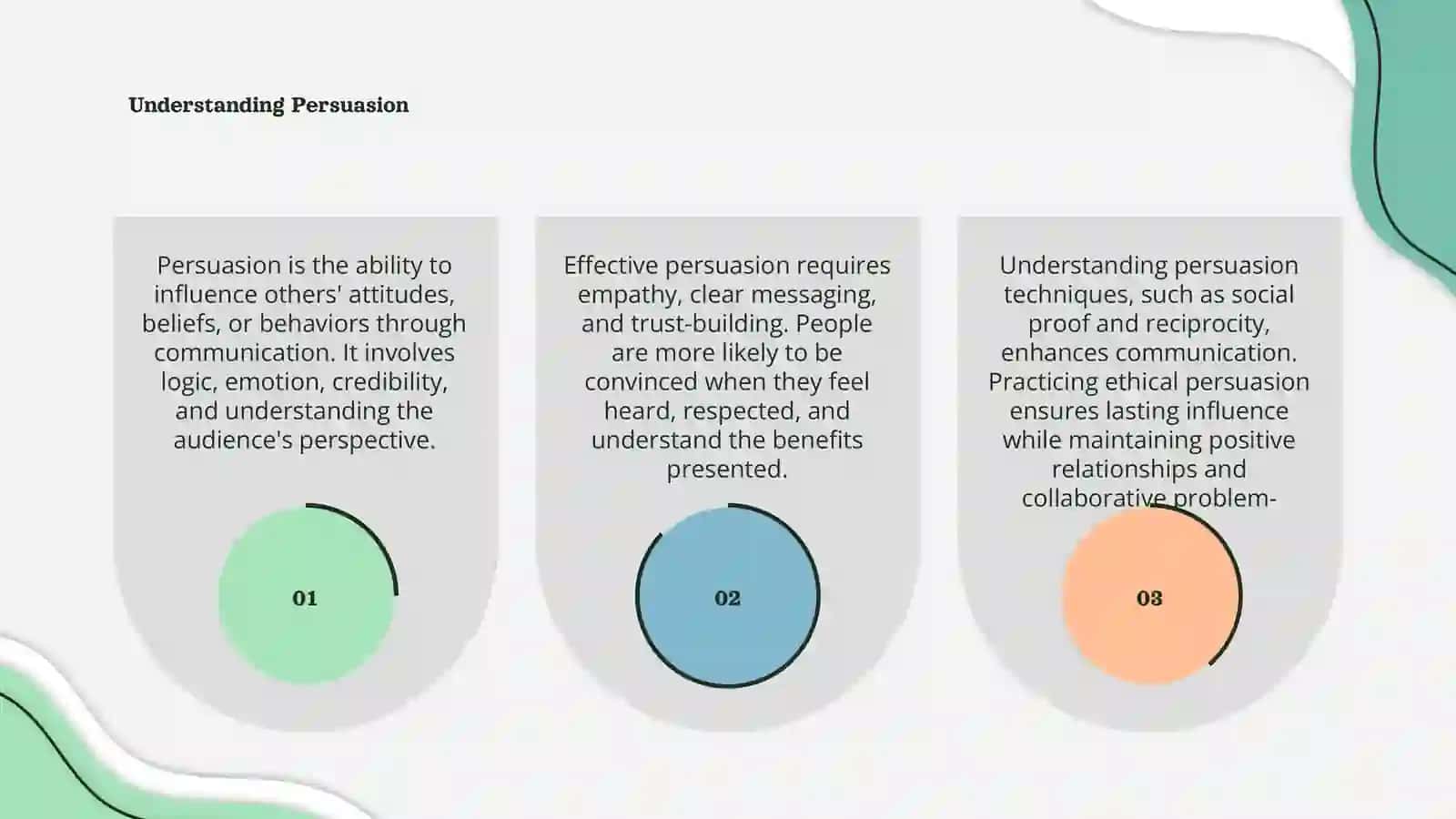 Understanding Persuasion

Persuasion is the ability to influence others' attitudes, beliefs, or behaviors through communication. It involves logic, emotion, credibility, and understanding the audience's perspective.

01

Effective persuasion requires empathy, clear messaging, and trust-building. People are more likely to be convinced when they feel heard, respected, and understand the benefits presented.

02

Understanding persuasion techniques, such as social proof and reciprocity, enhances communication. Practicing ethical persuasion ensures lasting influence while maintaining positive relationships and collaborative problem-

03